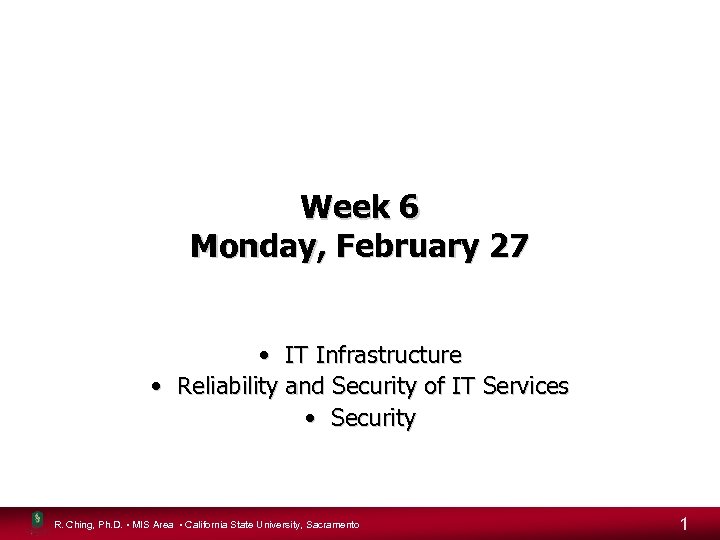 Week 6
Monday, February 27

• IT Infrastructure
• Reliability and Security of IT Services
• Security

R. Ching, Ph.D. • MIS Area • California State University, Sacramento

1